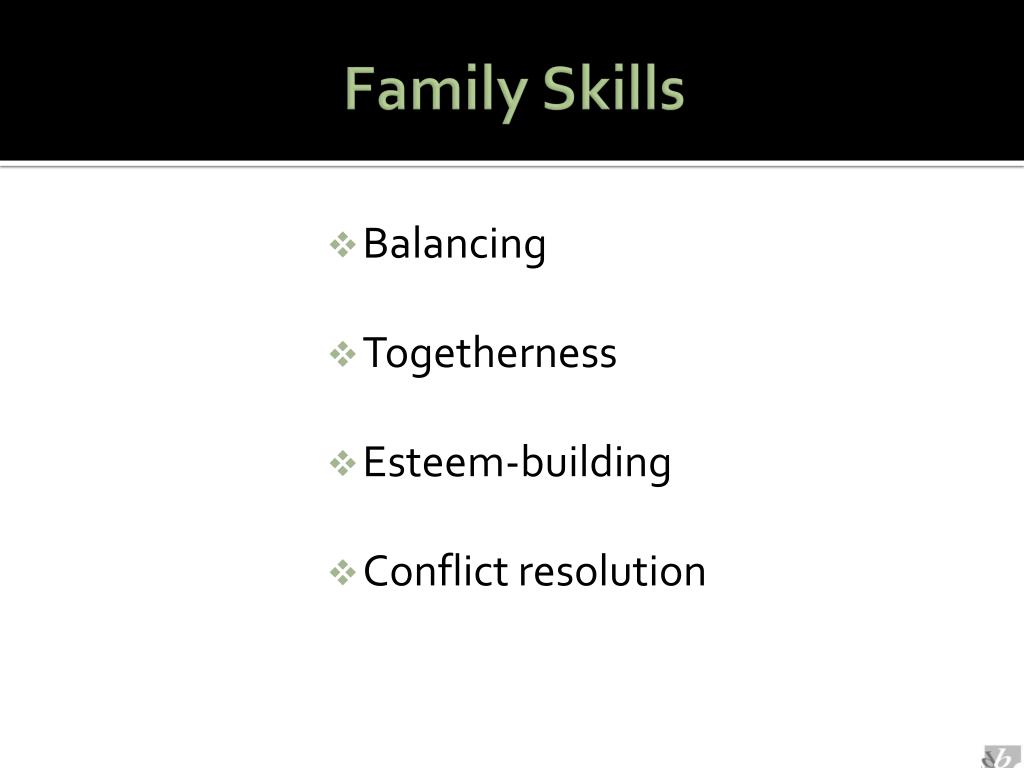 Family Skills

❖ Balancing

❖ Togetherness

❖ Esteem-building

❖ Conflict resolution